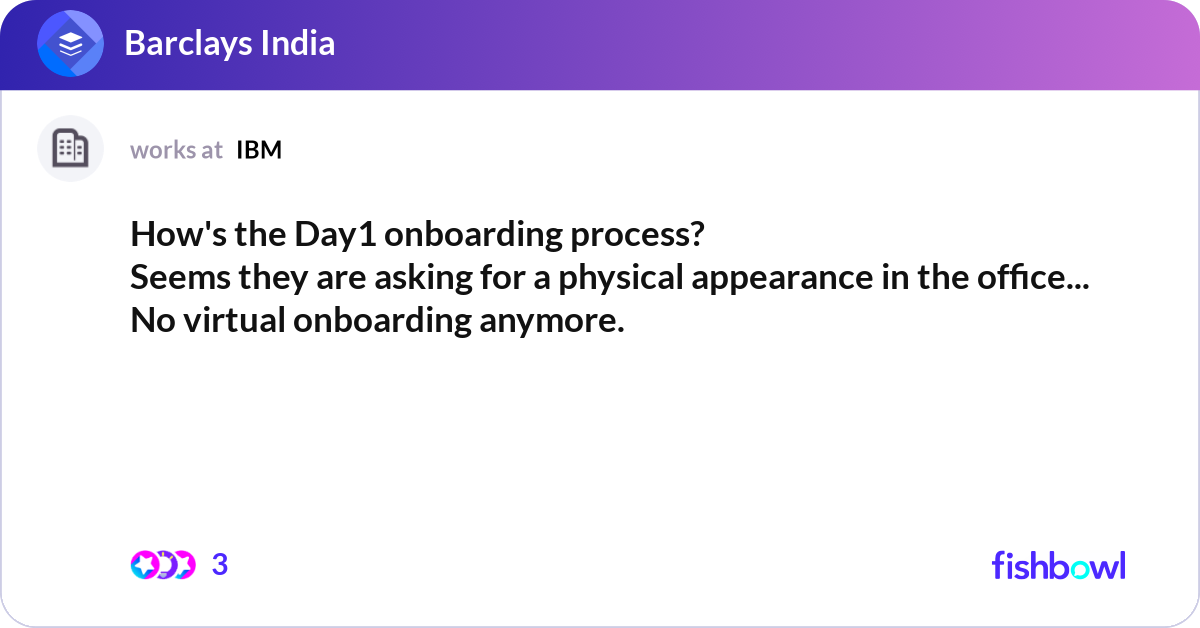 Barclays India

works at IBM

How's the Day1 onboarding process?
Seems they are asking for a physical appearance in the office...
No virtual onboarding anymore.

3

fishbowl